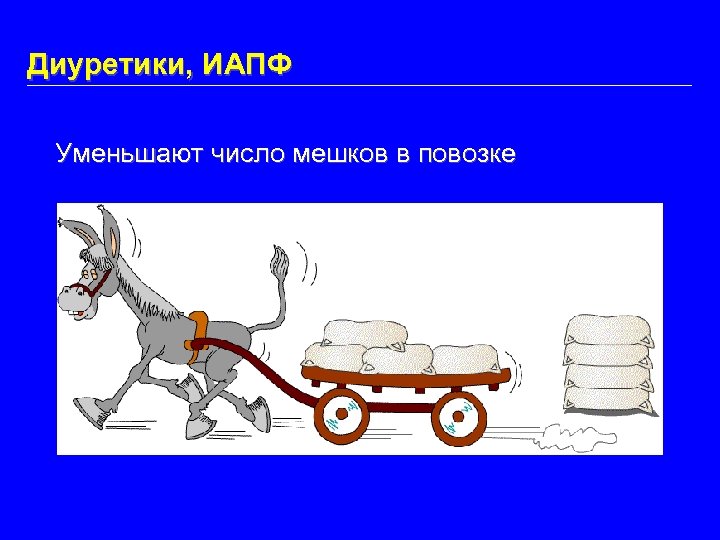 Диуретики, ИАПФ

Уменьшают число мешков в повозке